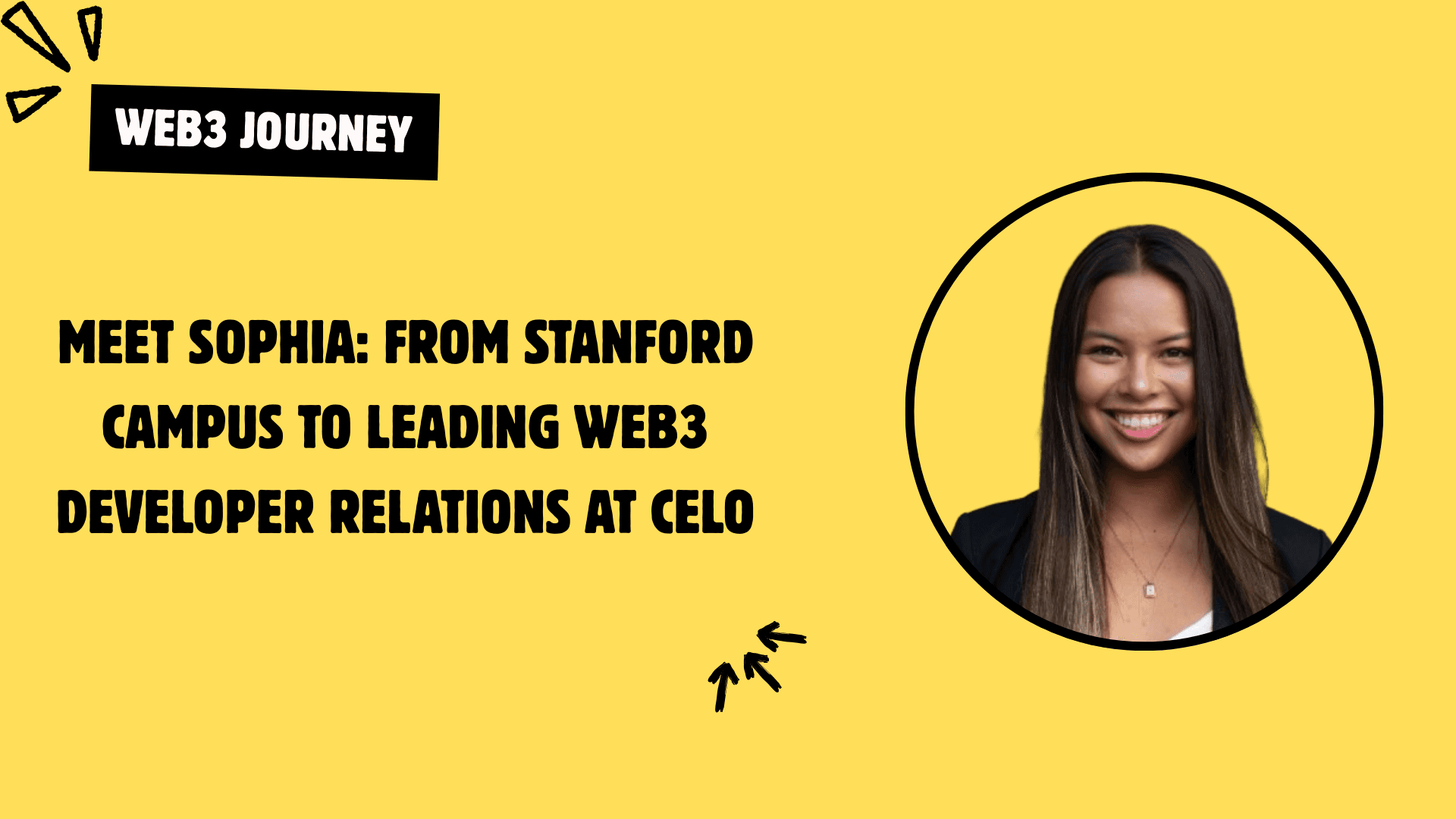 WEB3 JOURNEY

MEET SOPHIA: FROM STANFORD CAMPUS TO LEADING WEB3 DEVELOPER RELATIONS AT CELO